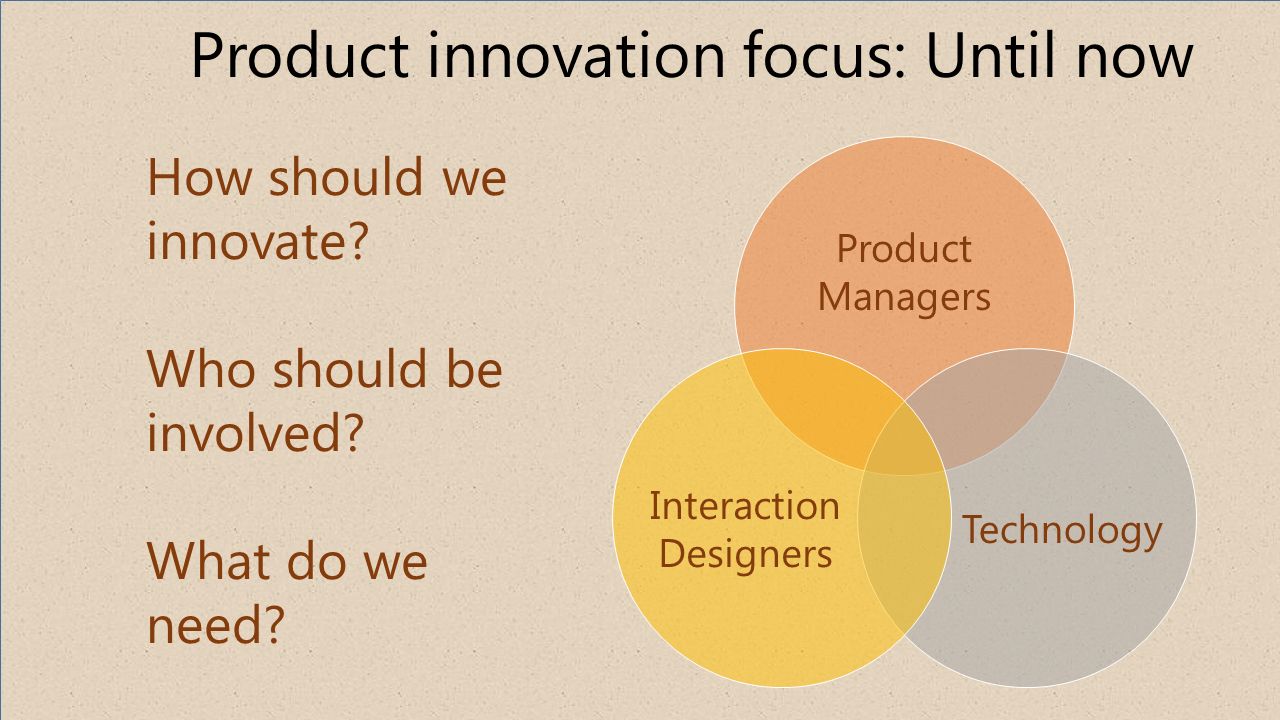 Product innovation focus: Until now

How should we innovate?

Who should be involved?

What do we need?

Product Managers

Interaction Designers

Technology